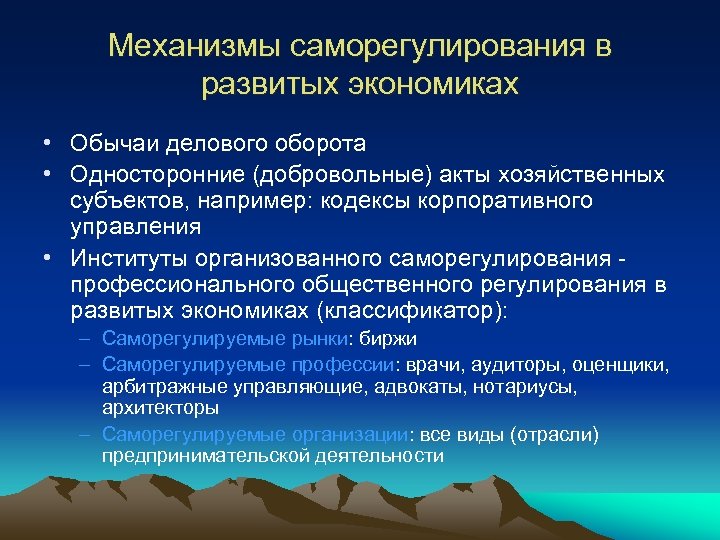 Механизмы саморегулирования в развитых экономиках

• Обычаи делового оборота
• Односторонние (добровольные) акты хозяйственных субъектов, например: кодексы корпоративного управления
• Институты организованного саморегулирования - профессионального общественного регулирования в развитых экономиках (классификатор):
  – Саморегулируемые рынки: биржи
  – Саморегулируемые профессии: врачи, аудиторы, оценщики, арбитражные управляющие, адвокаты, нотариусы, архитекторы
  – Саморегулируемые организации: все виды (отрасли) предпринимательской деятельности